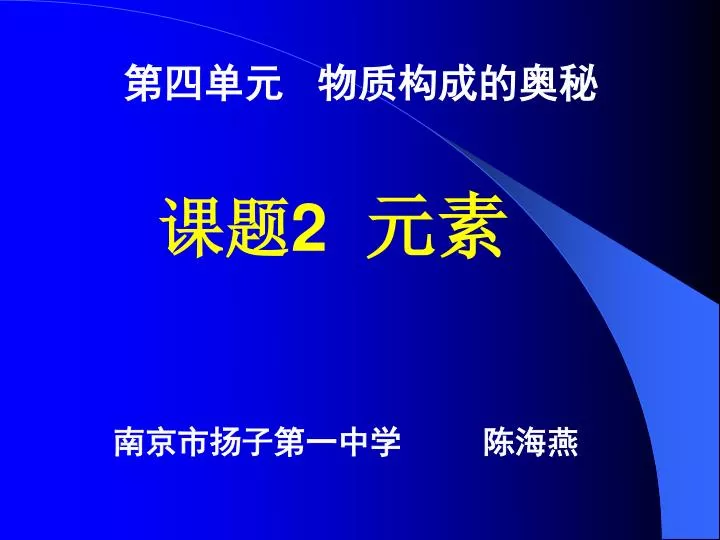 第四单元　物质构成的奥秘

课题2　元素

南京市扬子第一中学　　　陈海燕